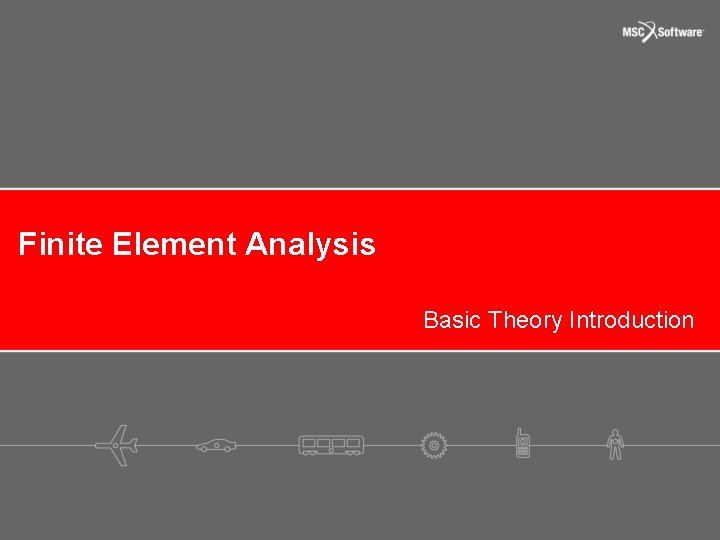 MSC Software

Finite Element Analysis

Basic Theory Introduction